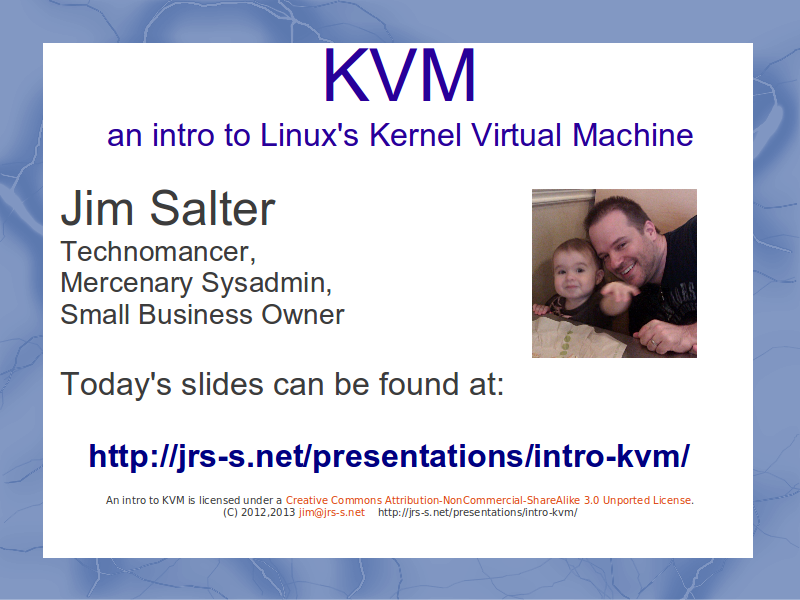 KVM

an intro to Linux's Kernel Virtual Machine

Jim Salter

Technomancer,
Mercenary Sysadmin,
Small Business Owner

Today's slides can be found at:

http://jrs-s.net/presentations/intro-kvm/

An intro to KVM is licensed under a Creative Commons Attribution-NonCommercial-ShareAlike 3.0 Unported License.
(C) 2012,2013 jim@jrs-s.net http://jrs-s.net/presentations/intro-kvm/